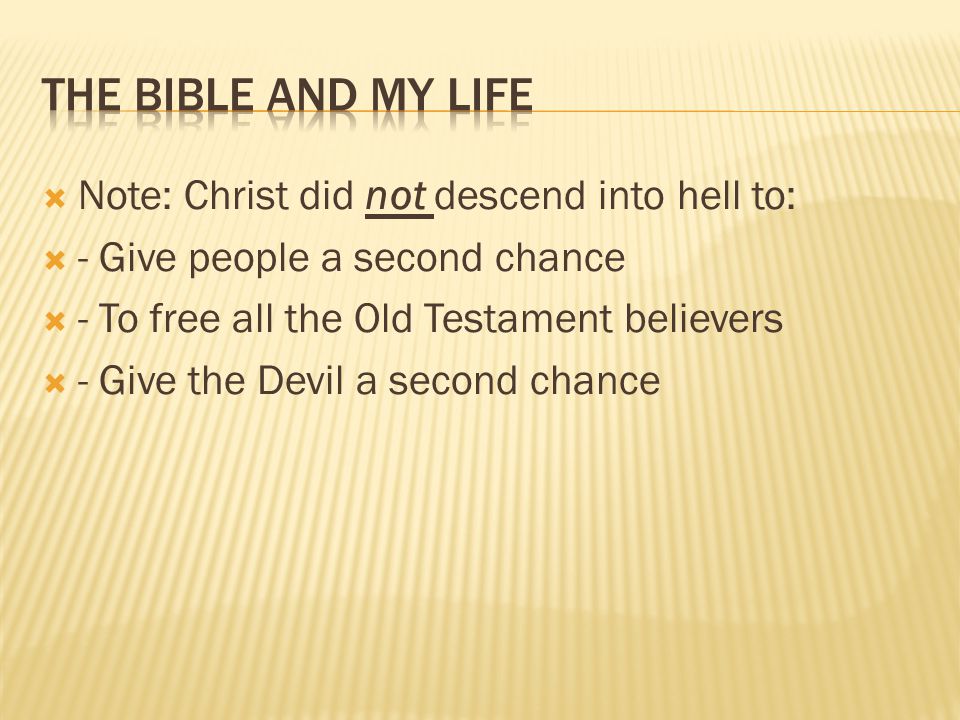 THE BIBLE AND MY LIFE

Note: Christ did not descend into hell to:
- Give people a second chance
- To free all the Old Testament believers
- Give the Devil a second chance